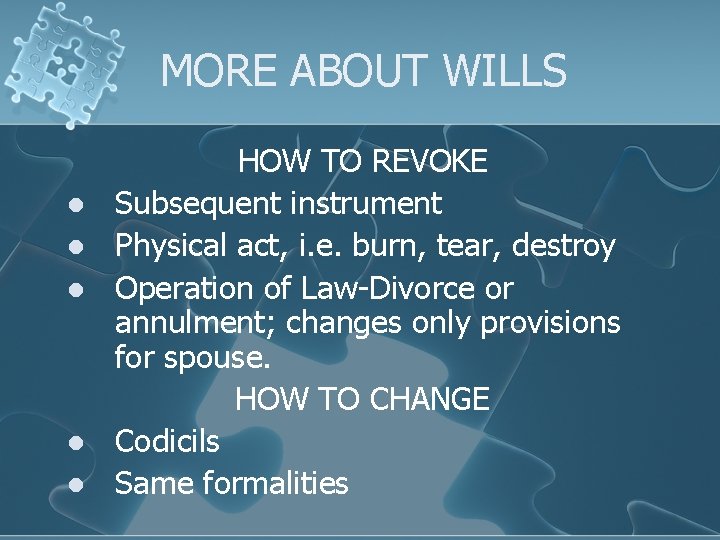 MORE ABOUT WILLS

HOW TO REVOKE

- Subsequent instrument
- Physical act, i.e. burn, tear, destroy
- Operation of Law-Divorce or annulment; changes only provisions for spouse.

HOW TO CHANGE

- Codicils
- Same formalities